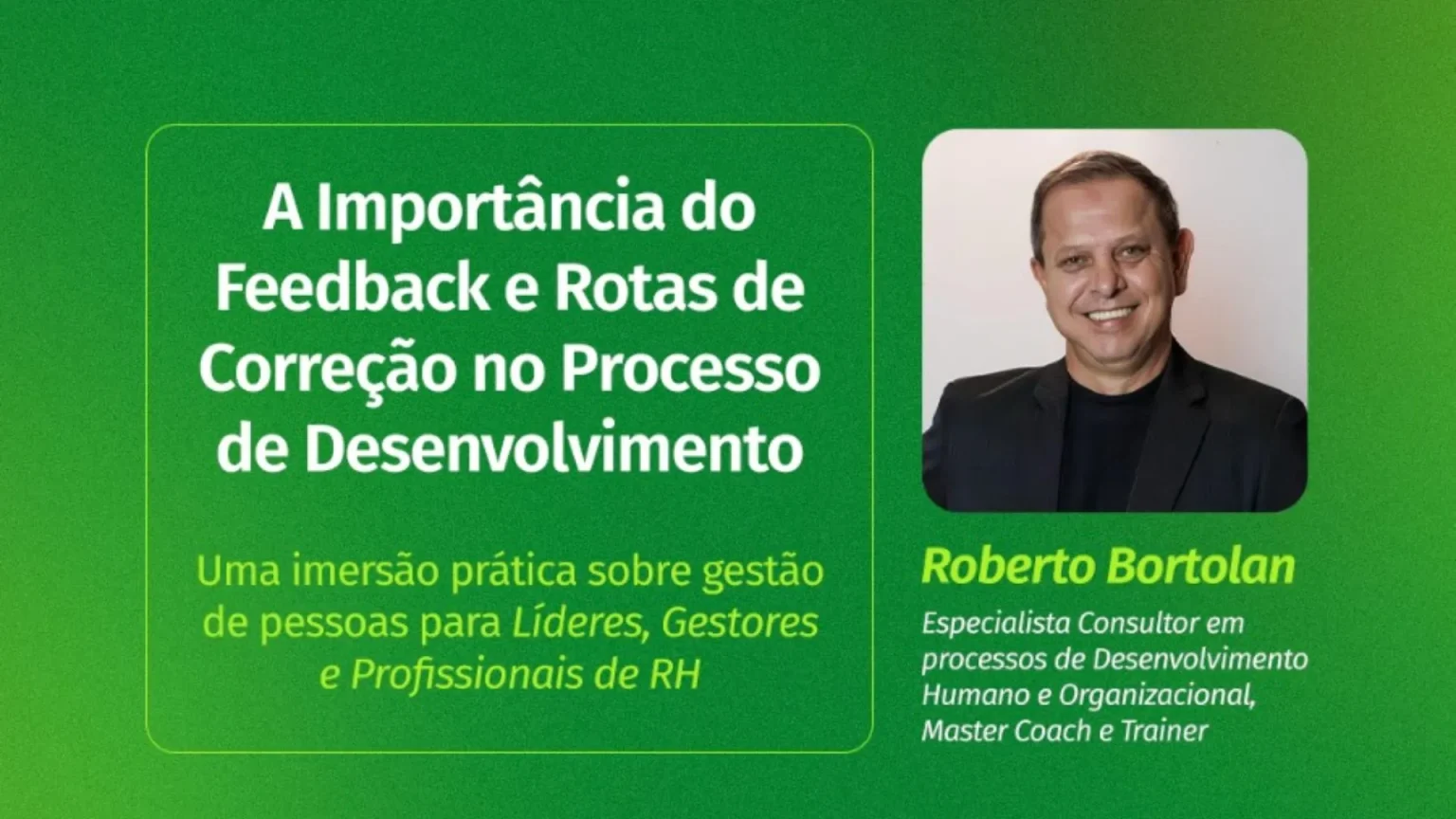 A Importância do Feedback e Rotas de Correção no Processo de Desenvolvimento

Uma imersão prática sobre gestão de pessoas para Líderes, Gestores e Profissionais de RH

Roberto Bortolan

Especialista Consultor em processos de Desenvolvimento Humano e Organizacional, Master Coach e Trainer